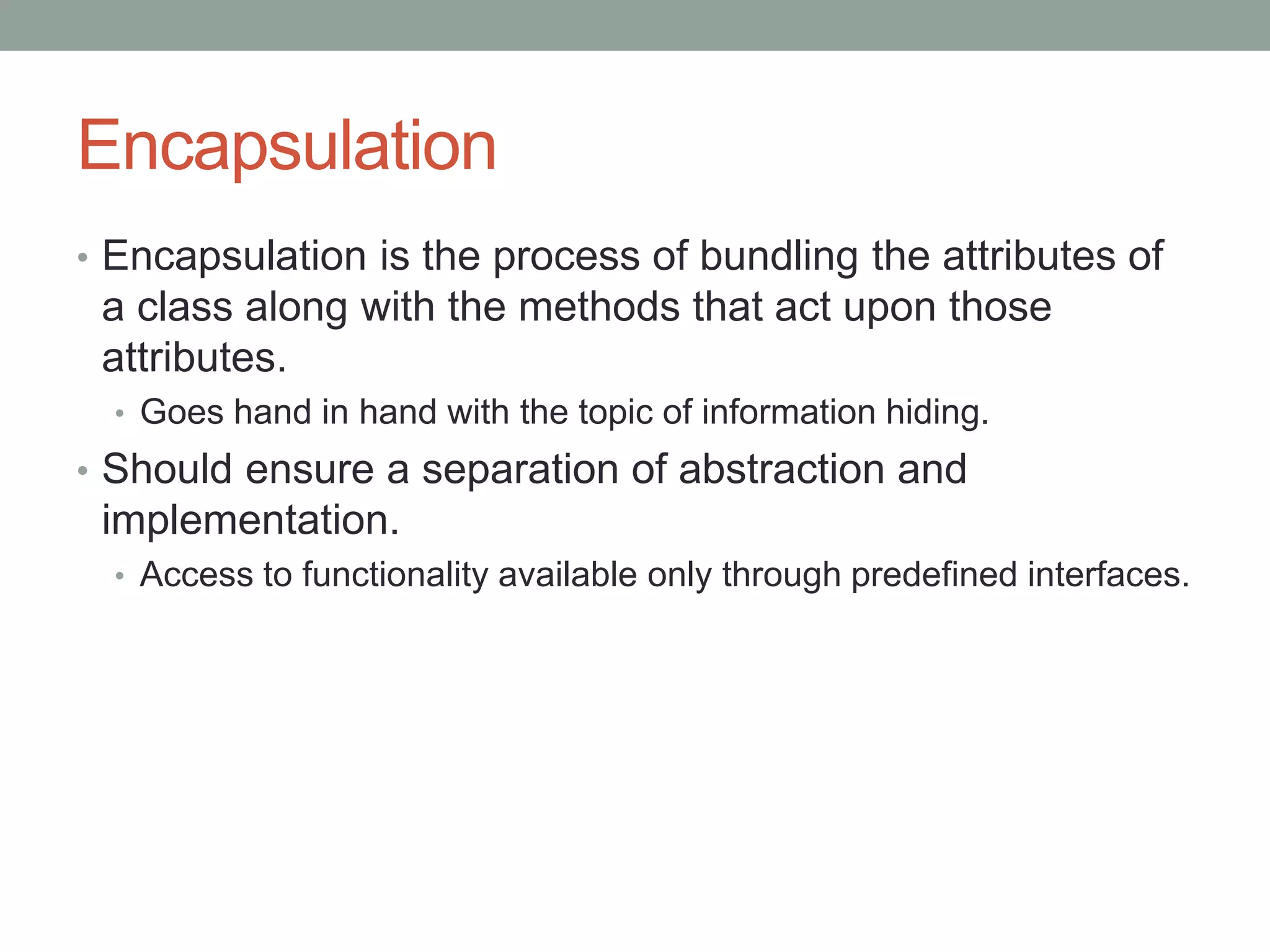 Encapsulation

• Encapsulation is the process of bundling the attributes of a class along with the methods that act upon those attributes.
  • Goes hand in hand with the topic of information hiding.
• Should ensure a separation of abstraction and implementation.
  • Access to functionality available only through predefined interfaces.